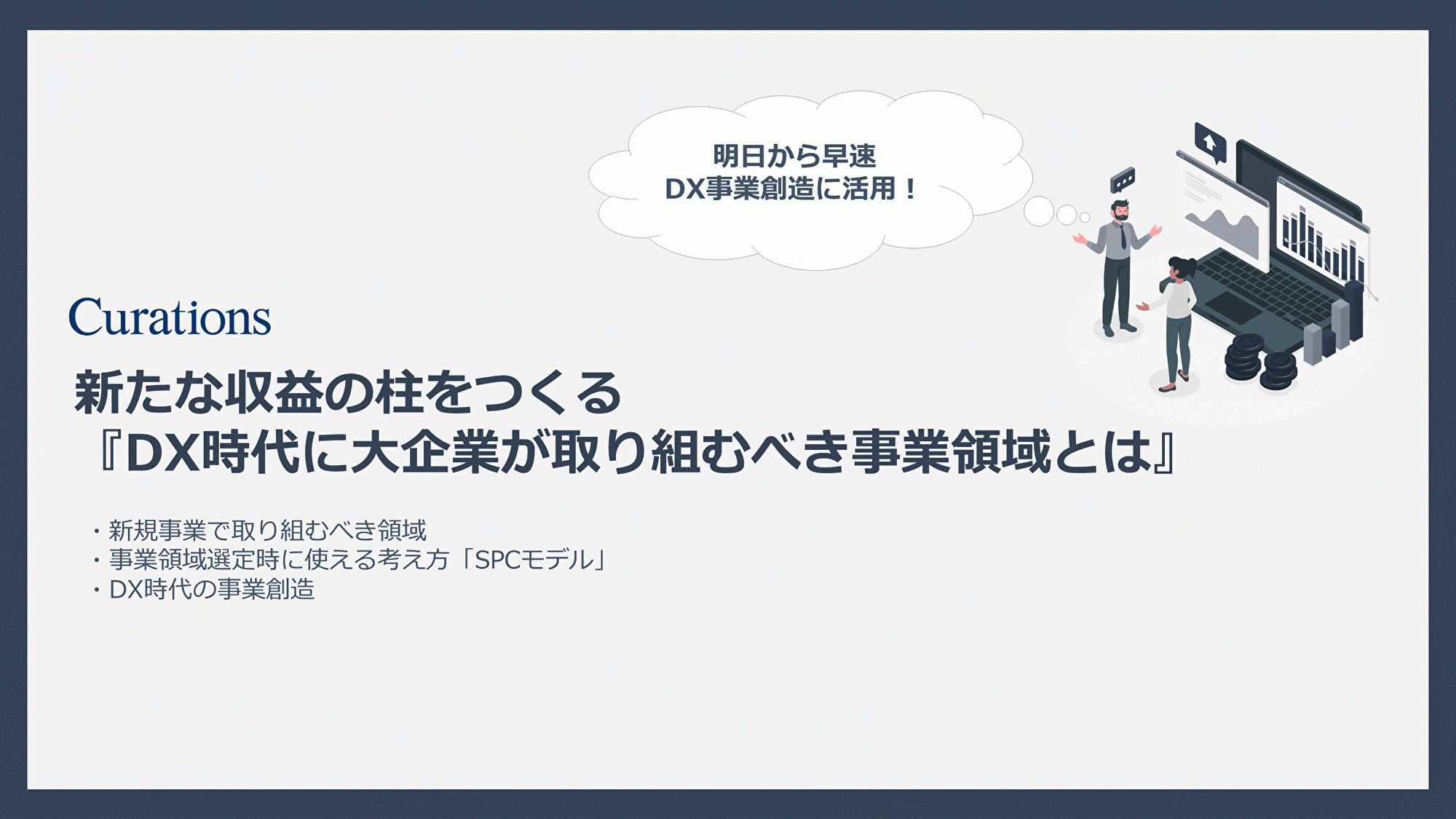 明日から早速
DX事業創造に活用！

Curations

新たな収益の柱をつくる
『DX時代に大企業が取り組むべき事業領域とは』

・新規事業で取り組むべき領域
・事業領域選定時に使える考え方「SPCモデル」
・DX時代の事業創造